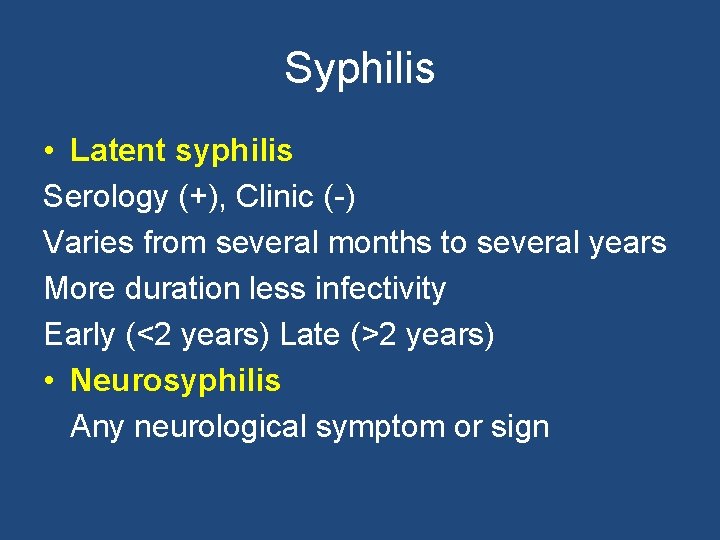 Syphilis

• Latent syphilis

Serology (+), Clinic (-)

Varies from several months to several years

More duration less infectivity

Early (<2 years) Late (>2 years)

• Neurosyphilis

Any neurological symptom or sign